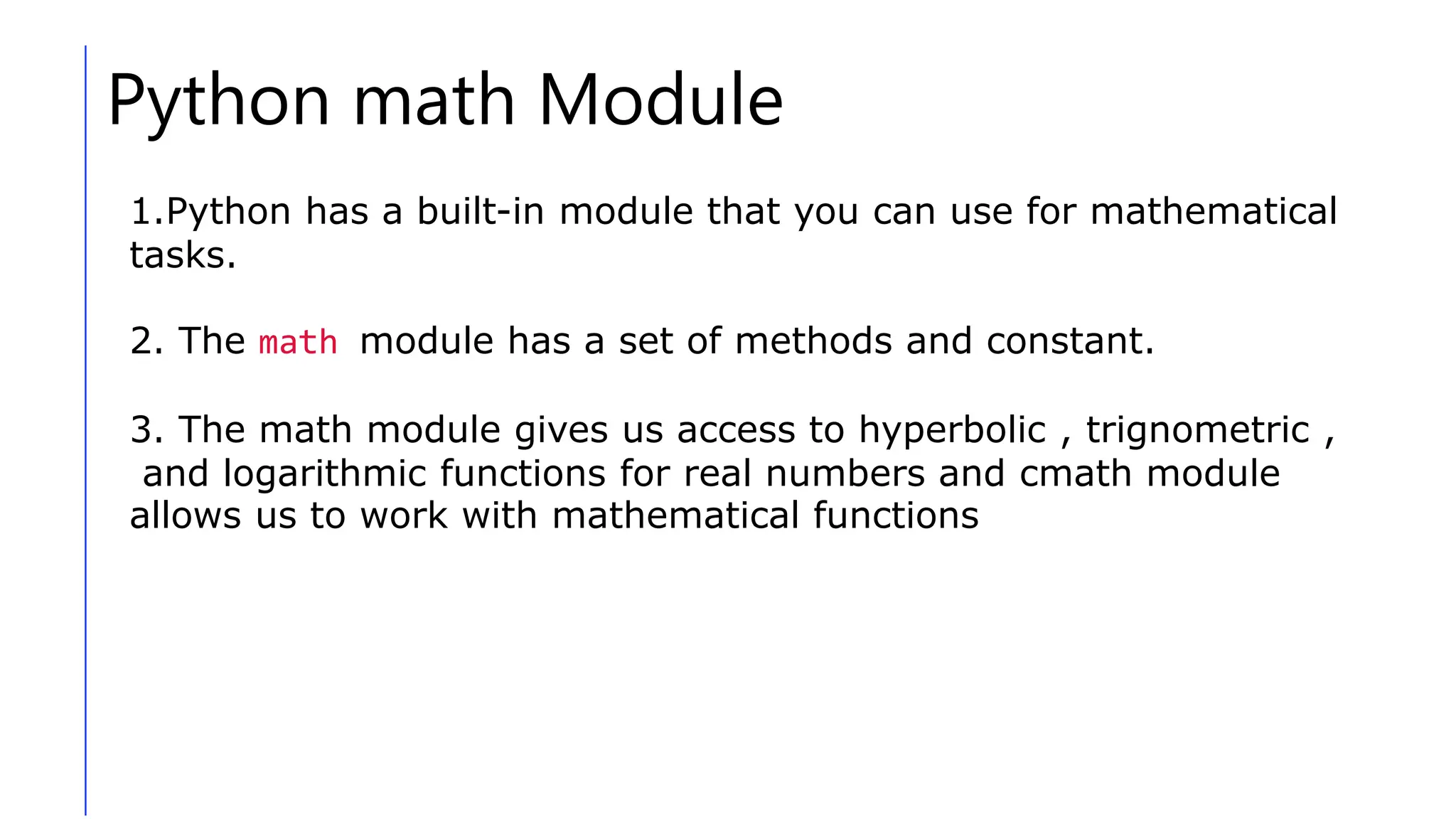 Python math Module

1.Python has a built-in module that you can use for mathematical tasks.

2. The math module has a set of methods and constant.

3. The math module gives us access to hyperbolic , trignometric , and logarithmic functions for real numbers and cmath module allows us to work with mathematical functions